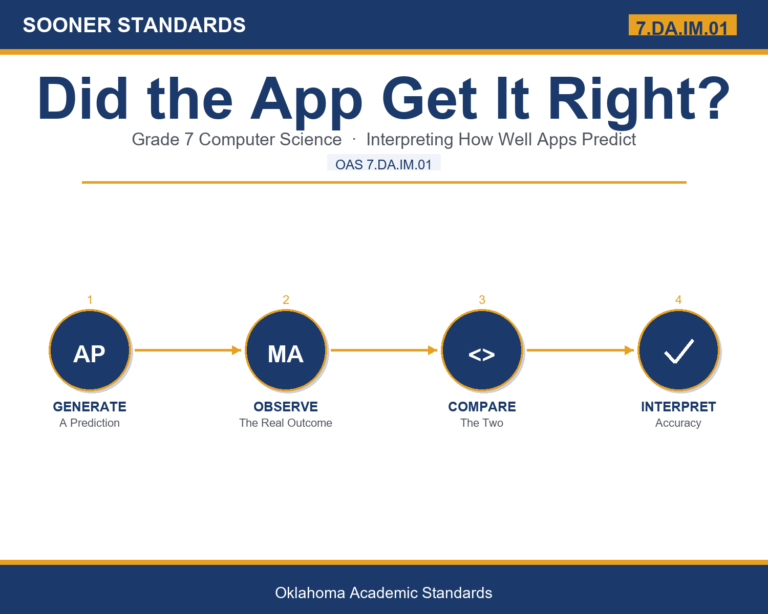 SOONER STANDARDS

7.DA.IM.01

Did the App Get It Right?

Grade 7 Computer Science · Interpreting How Well Apps Predict

OAS 7.DA.IM.01

1
AP
GENERATE
A Prediction

2
MA
OBSERVE
The Real Outcome

3
<>
COMPARE
The Two

4
✓
INTERPRET
Accuracy

Oklahoma Academic Standards